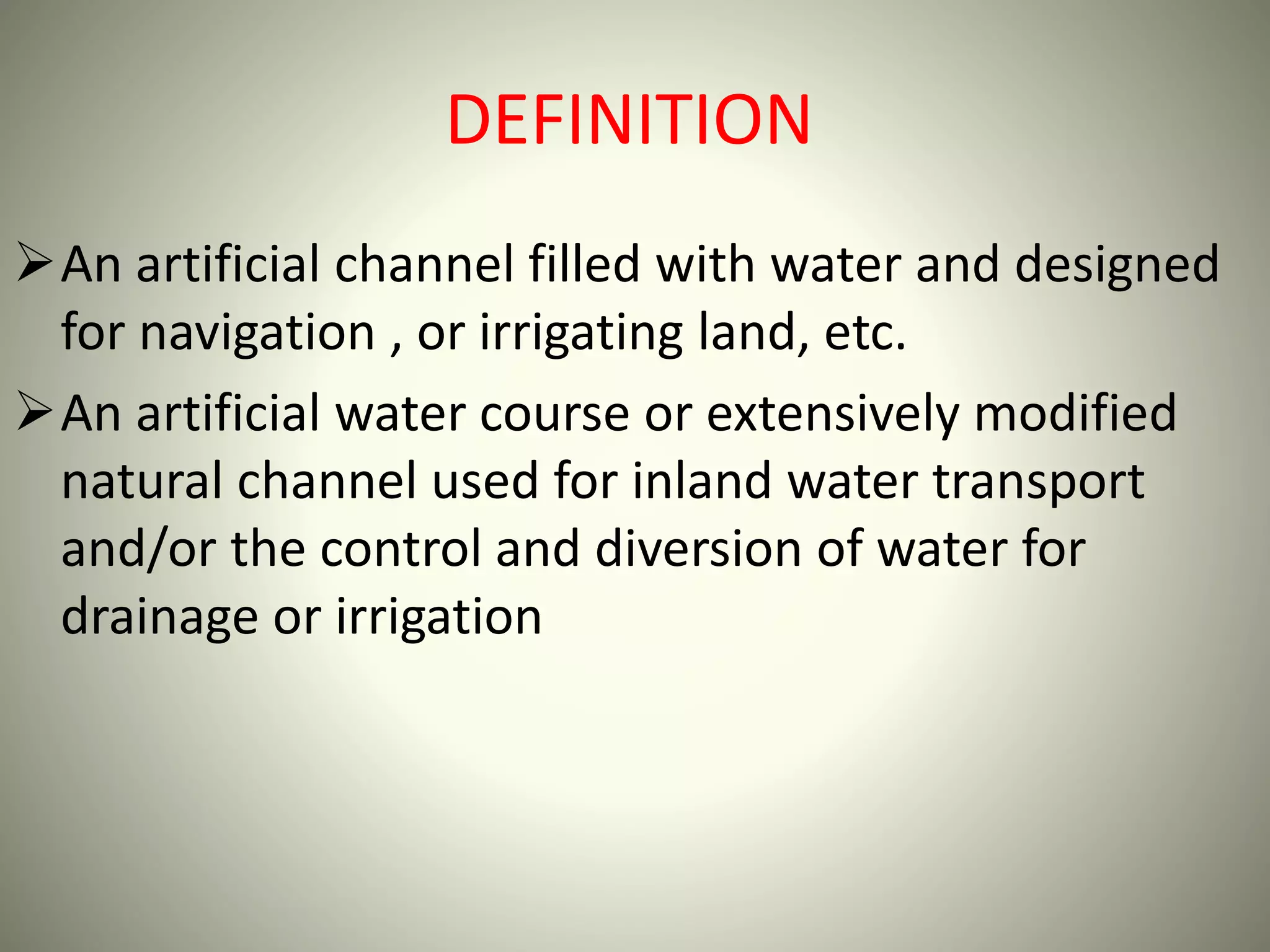 DEFINITION

➢ An artificial channel filled with water and designed for navigation , or irrigating land, etc.

➢ An artificial water course or extensively modified natural channel used for inland water transport and/or the control and diversion of water for drainage or irrigation